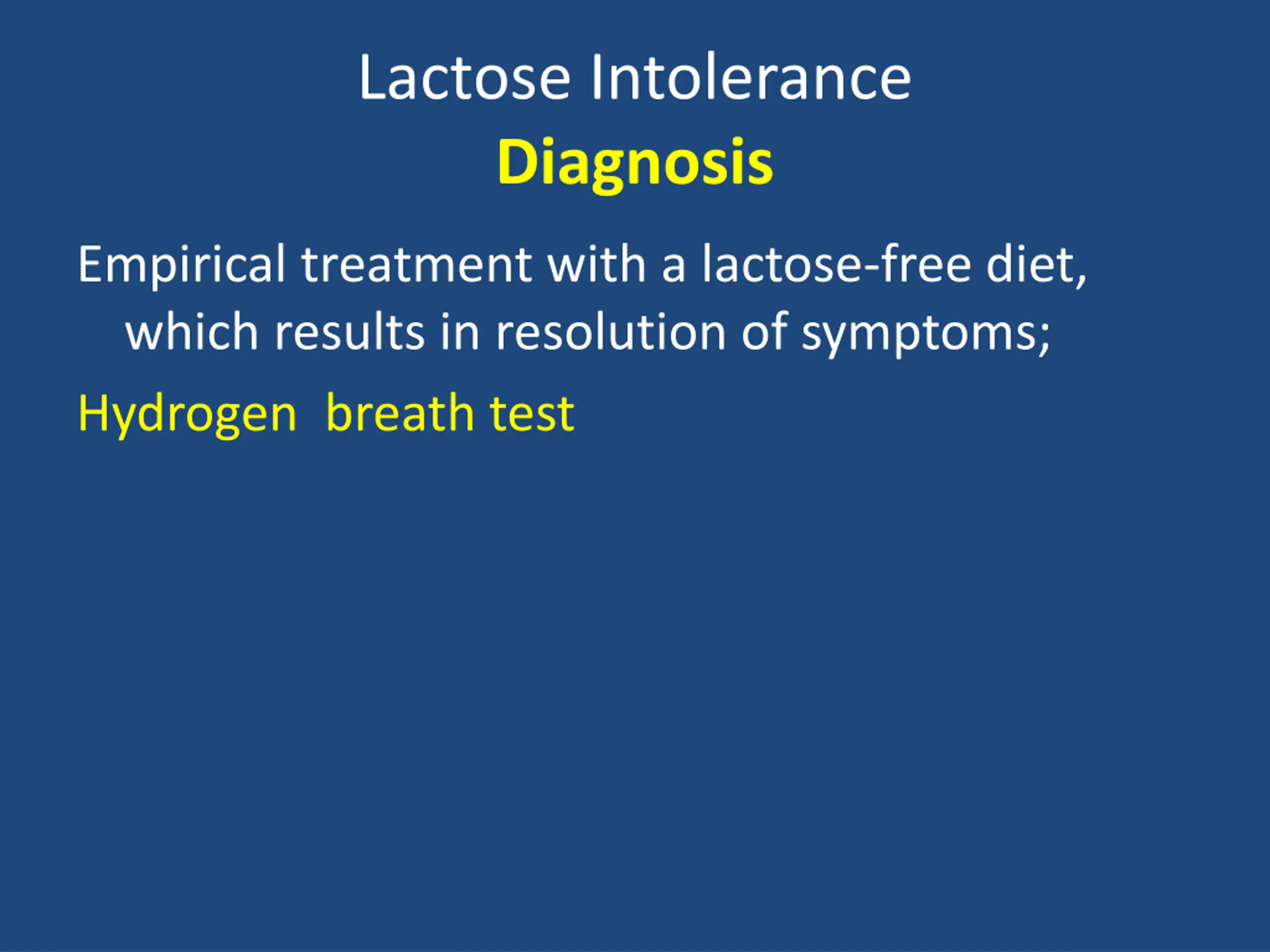 Lactose Intolerance
Diagnosis

Empirical treatment with a lactose-free diet, which results in resolution of symptoms;

Hydrogen  breath test